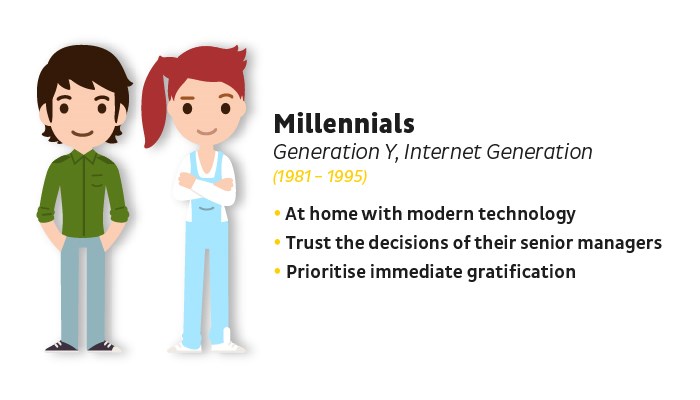 Millennials
Generation Y, Internet Generation
(1981 – 1995)

• At home with modern technology
• Trust the decisions of their senior managers
• Prioritise immediate gratification